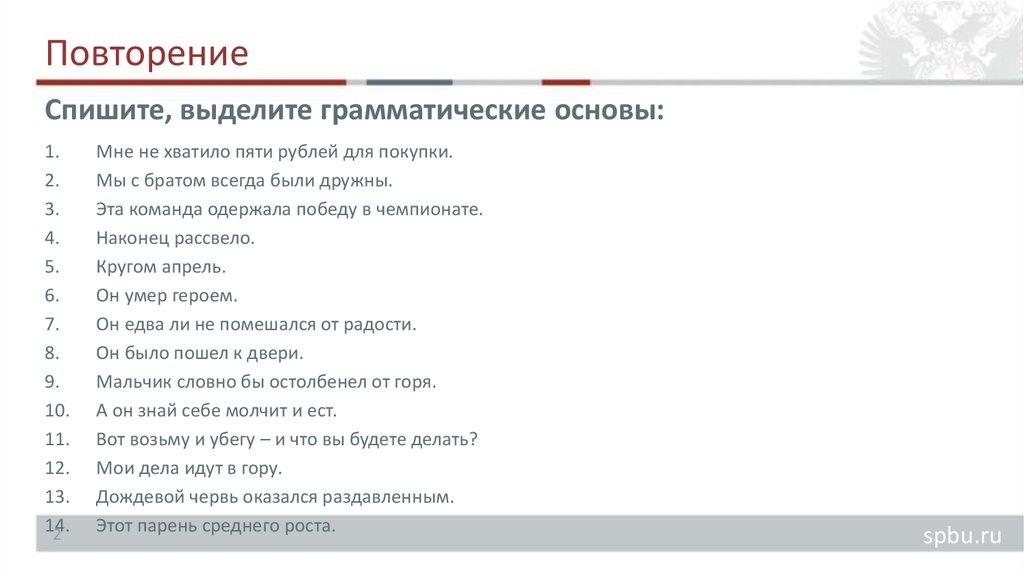 Повторение

Спишите, выделите грамматические основы:

1. Мне не хватило пяти рублей для покупки.
2. Мы с братом всегда были дружны.
3. Эта команда одержала победу в чемпионате.
4. Наконец рассвело.
5. Кругом апрель.
6. Он умер героем.
7. Он едва ли не помешался от радости.
8. Он было пошел к двери.
9. Мальчик словно бы остолбенел от горя.
10. А он знай себе молчит и ест.
11. Вот возьму и убегу – и что вы будете делать?
12. Мои дела идут в гору.
13. Дождевой червь оказался раздавленным.
14. Этот парень среднего роста.

2

spbu.ru